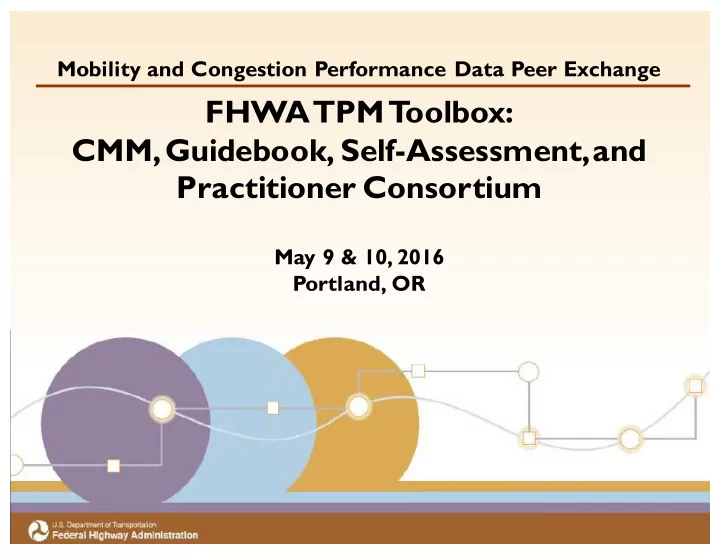 Mobility and Congestion Performance Data Peer Exchange

FHWA TPM Toolbox:
CMM, Guidebook, Self-Assessment, and Practitioner Consortium

May 9 & 10, 2016
Portland, OR

U.S. Department of Transportation
Federal Highway Administration